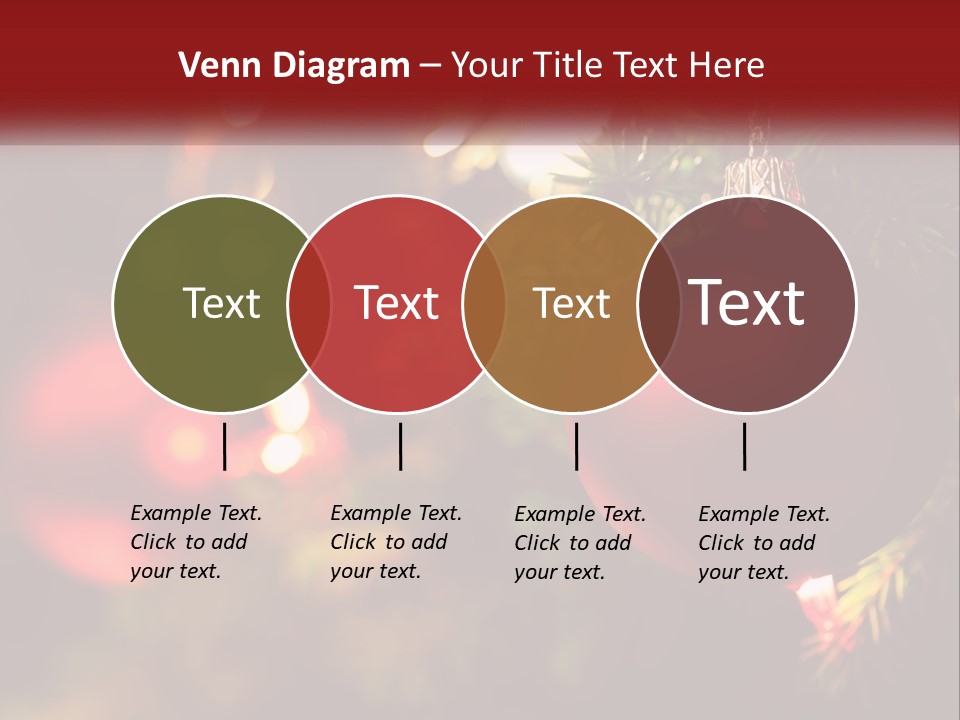 Venn Diagram – Your Title Text Here

Text

Text

Text

Text

Example Text. Click to add your text.

Example Text. Click to add your text.

Example Text. Click to add your text.

Example Text. Click to add your text.